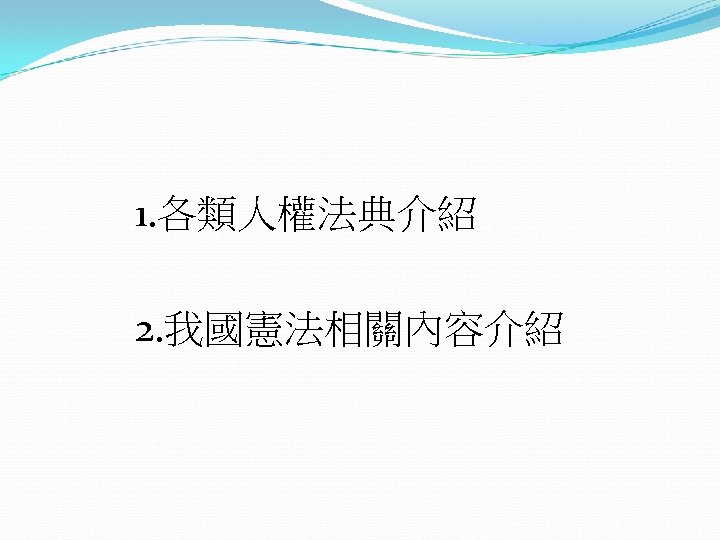 1.各類人權法典介紹

2.我國憲法相關內容介紹